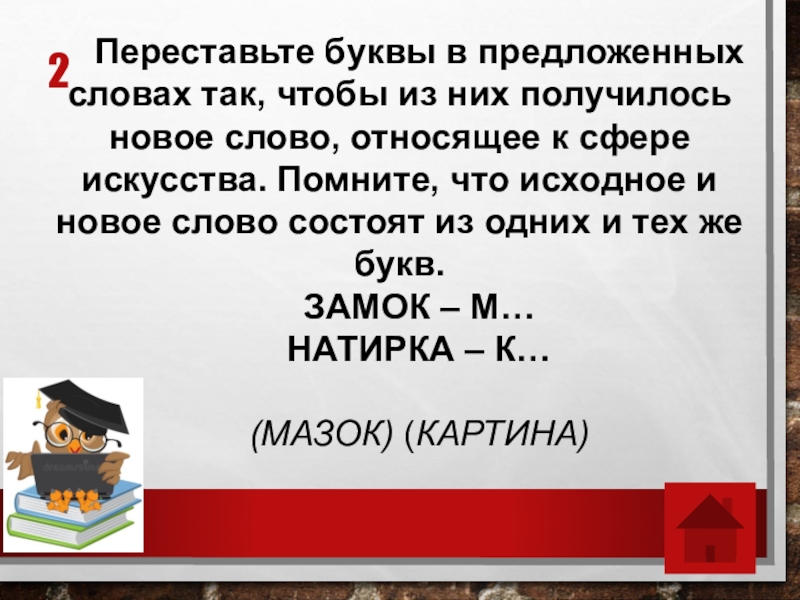 2 Переставьте буквы в предложенных словах так, чтобы из них получилось новое слово, относящее к сфере искусства. Помните, что исходное и новое слово состоят из одних и тех же букв.

ЗАМОК – М…
НАТИРКА – К…

(МАЗОК) (КАРТИНА)